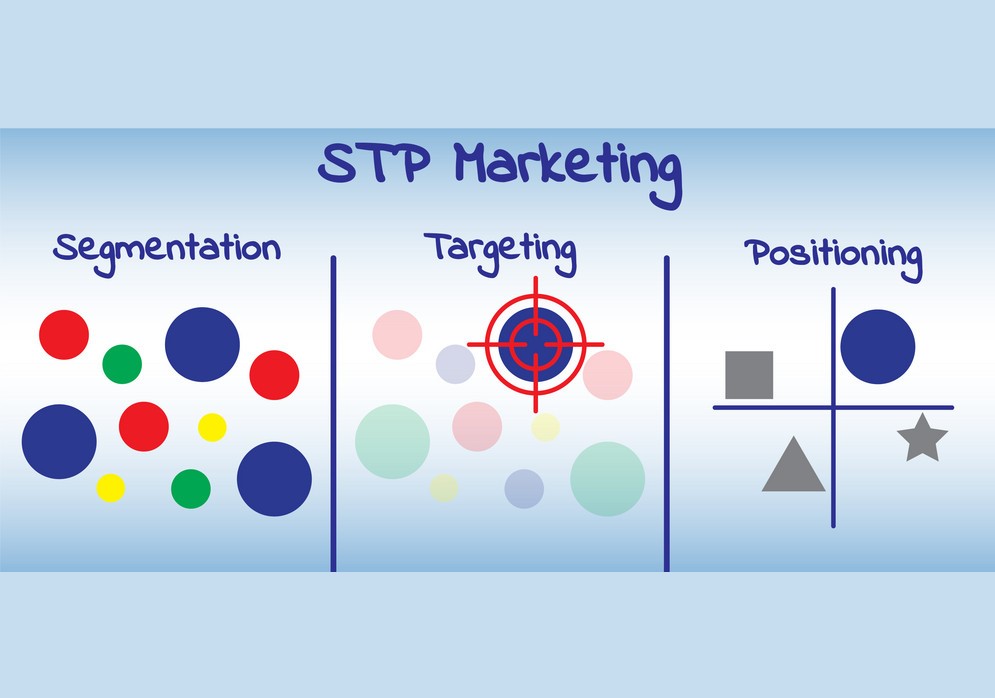 STP Marketing

Segmentation

Targeting

Positioning